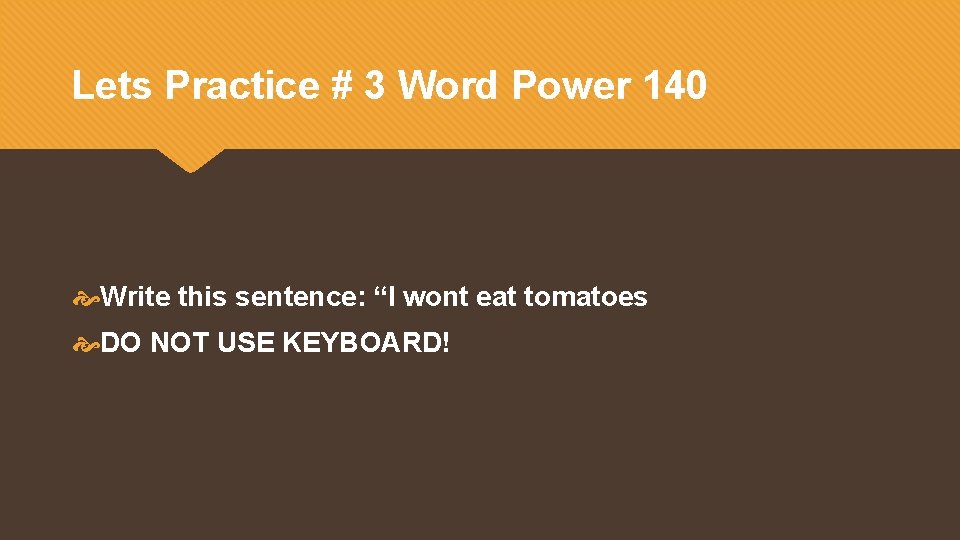 Lets Practice # 3 Word Power 140

Write this sentence: “I wont eat tomatoes

DO NOT USE KEYBOARD!